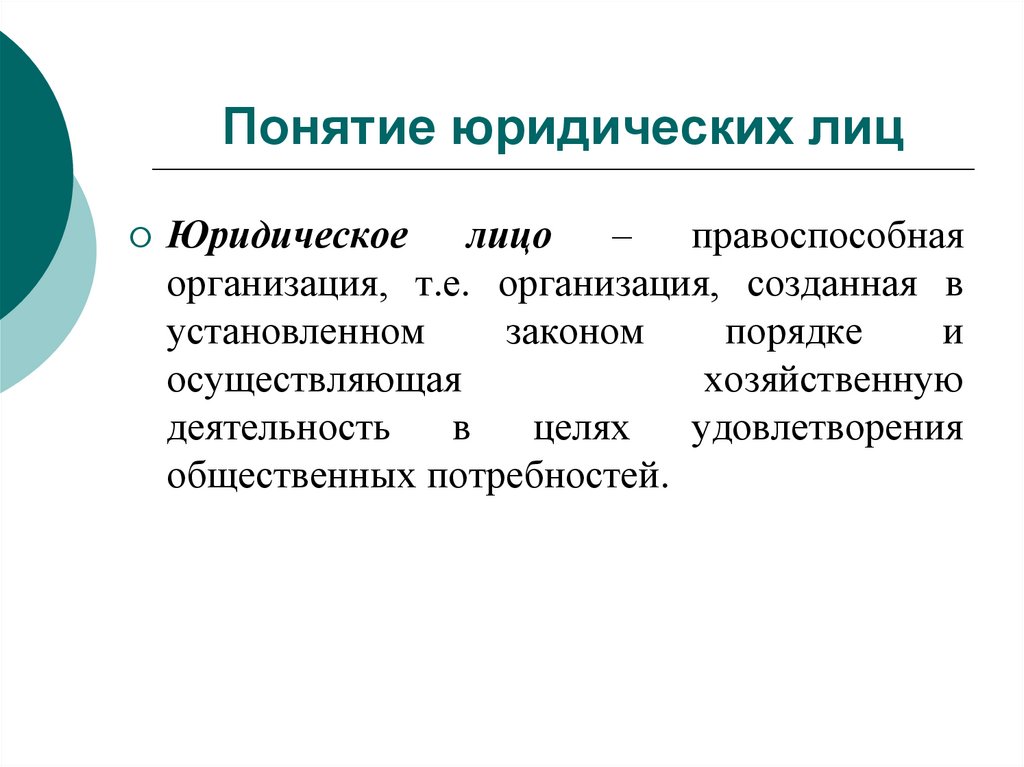 Понятие юридических лиц

Юридическое лицо – правоспособная организация, т.е. организация, созданная в установленном законом порядке и осуществляющая хозяйственную деятельность в целях удовлетворения общественных потребностей.